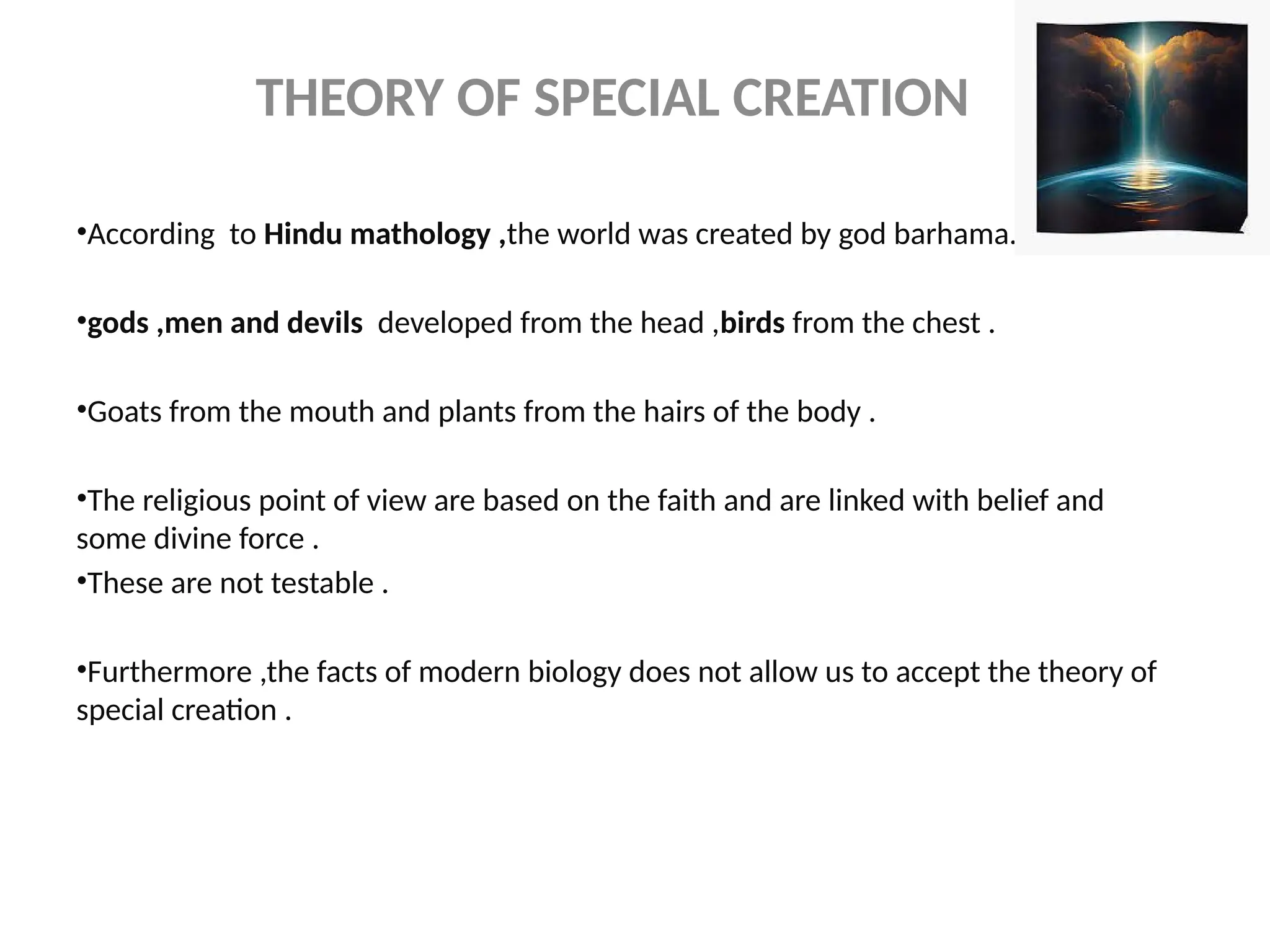 THEORY OF SPECIAL CREATION

•According to Hindu mathology ,the world was created by god barhama.

•gods ,men and devils developed from the head ,birds from the chest .

•Goats from the mouth and plants from the hairs of the body .

•The religious point of view are based on the faith and are linked with belief and some divine force .

•These are not testable .

•Furthermore ,the facts of modern biology does not allow us to accept the theory of special creation .